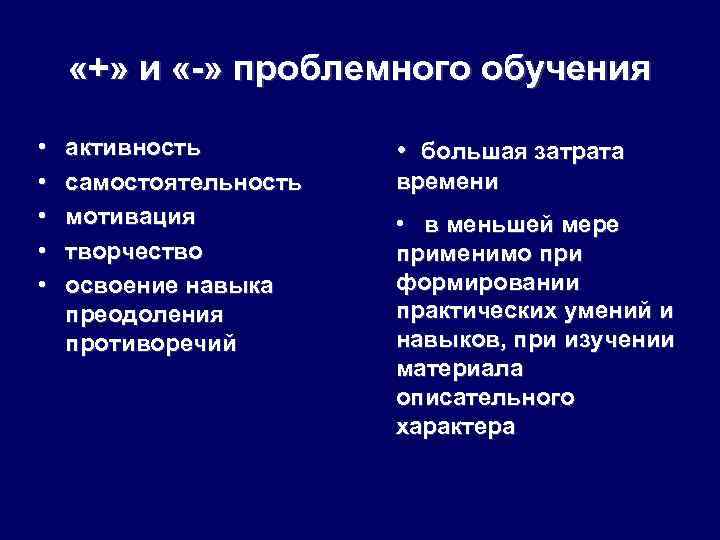 «+» и «-» проблемного обучения

• активность
• самостоятельность
• мотивация
• творчество
• освоение навыка преодоления противоречий

• большая затрата времени

• в меньшей мере применимо при формировании практических умений и навыков, при изучении материала описательного характера